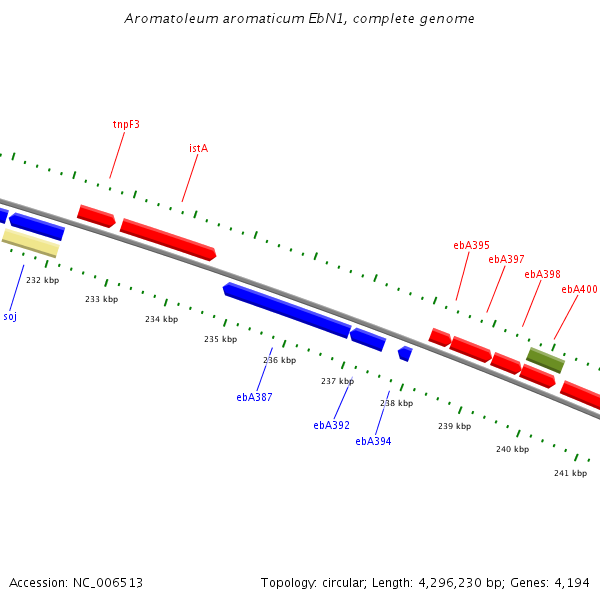 Aromatoleum aromaticum EbN1, complete genome

tnpF3
istA
ebA395
ebA397
ebA398
ebA400

232 kbp
233 kbp
234 kbp
235 kbp
236 kbp
237 kbp
238 kbp
239 kbp
240 kbp
241 kbp

soj
ebA387
ebA392
ebA394

Accession: NC_006513

Topology: circular; Length: 4,296,230 bp; Genes: 4,194